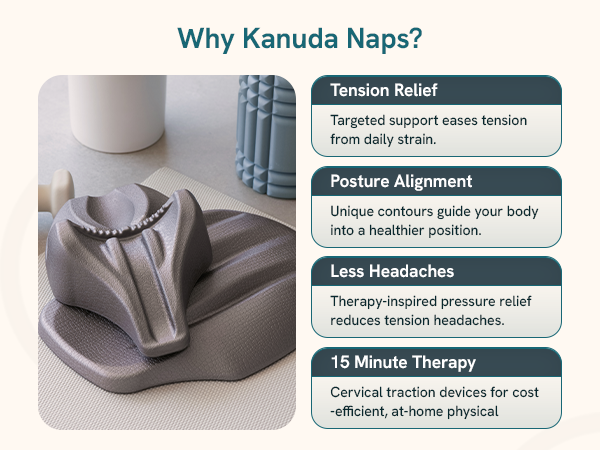 Why Kanuda Naps?

Tension Relief

Targeted support eases tension from daily strain.

Posture Alignment

Unique contours guide your body into a healthier position.

Less Headaches

Therapy-inspired pressure relief reduces tension headaches.

15 Minute Therapy

Cervical traction devices for cost -efficient, at-home physical